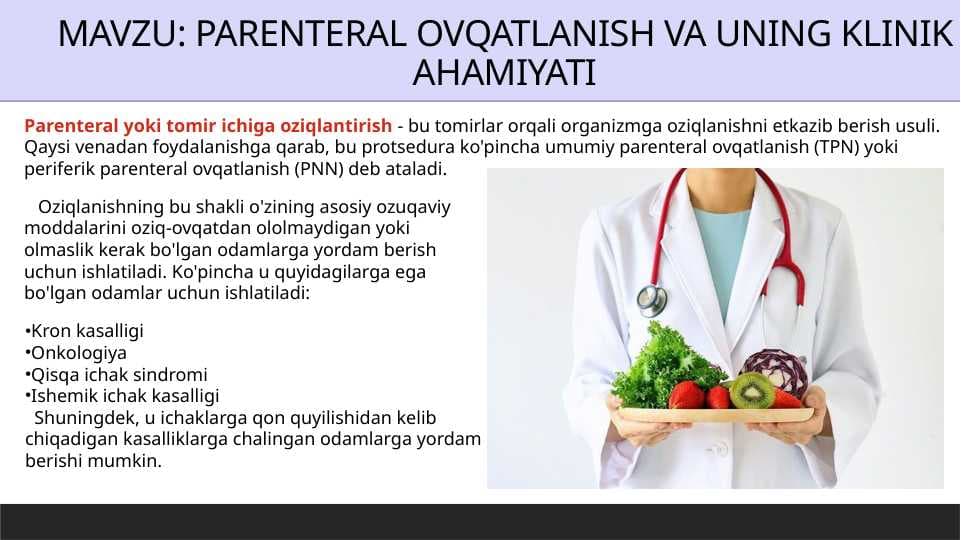 MAVZU: PARENTERAL OVQATLANISH VA UNING KLINIK AHAMIYATI

Parenteral yoki tomir ichiga oziqlantirish - bu tomirlar orqali organizmga oziqlanishni etkazib berish usuli. Qaysi venadan foydalanishga qarab, bu protsedura ko'pincha umumiy parenteral ovqatlanish (TPN) yoki periferik parenteral ovqatlanish (PNN) deb ataladi.

Oziqlanishning bu shakli o'zining asosiy ozuqaviy moddalarini oziq-ovqatdan ololmaydigan yoki olmaslik kerak bo'lgan odamlarga yordam berish uchun ishlatiladi. Ko'pincha u quyidagilarga ega bo'lgan odamlar uchun ishlatiladi:

•Kron kasalligi
•Onkologiya
•Qisqa ichak sindromi
•Ishemik ichak kasalligi
Shuningdek, u ichaklarga qon quyilishidan kelib chiqadigan kasalliklarga chalingan odamlarga yordam berishi mumkin.